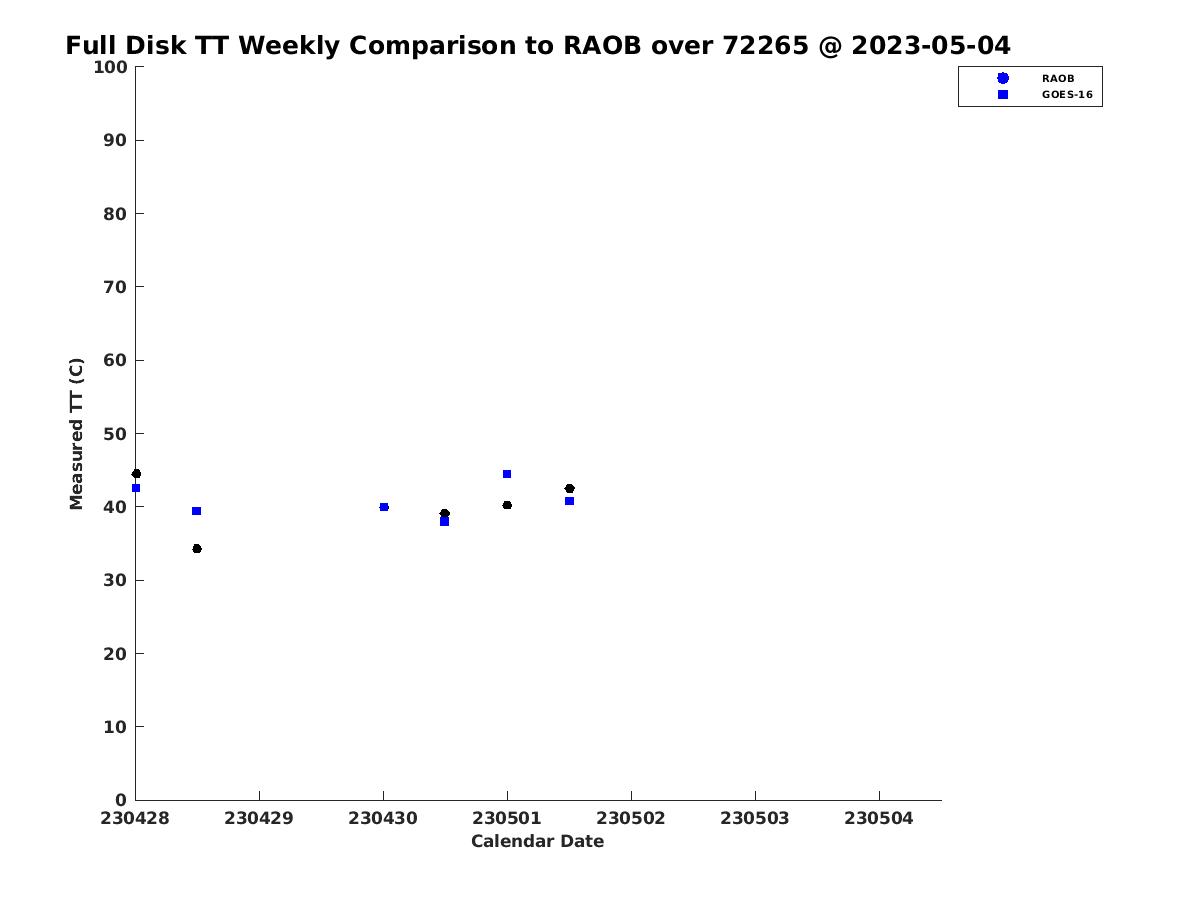 Full Disk TT Weekly Comparison to RAOB over 72265 @ 2023-05-04

RAOB
GOES-16

Measured TT (C)

100
90
80
70
60
50
40
30
20
10
0

230428
230429
230430
230501
230502
230503
230504

Calendar Date